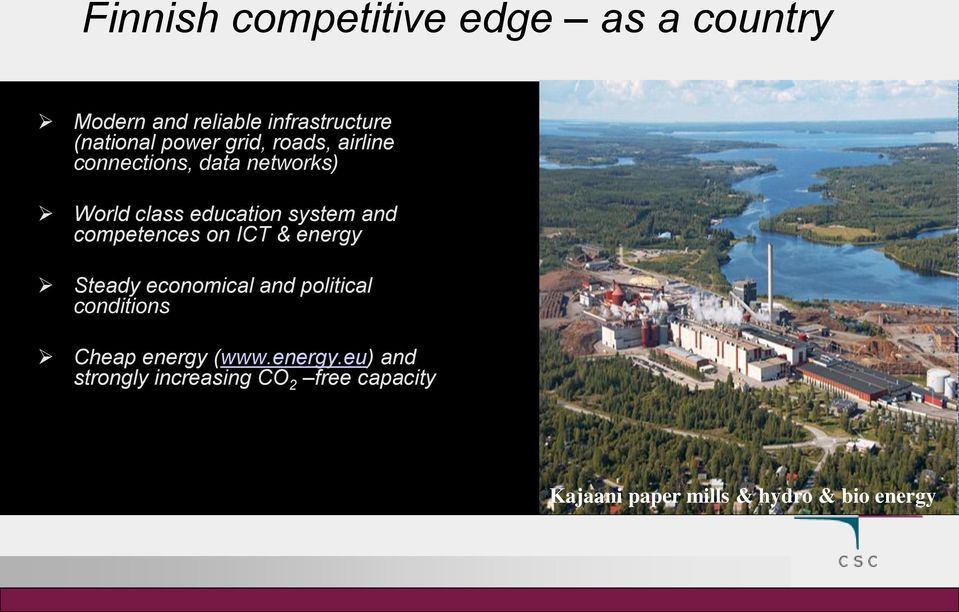 Finnish competitive edge – as a country

➢ Modern and reliable infrastructure (national power grid, roads, airline connections, data networks)

➢ World class education system and competences on ICT & energy

➢ Steady economical and political conditions

➢ Cheap energy (www.energy.eu) and strongly increasing $CO_2$ –free capacity

Kajaani paper mills & hydro & bio energy

CSC